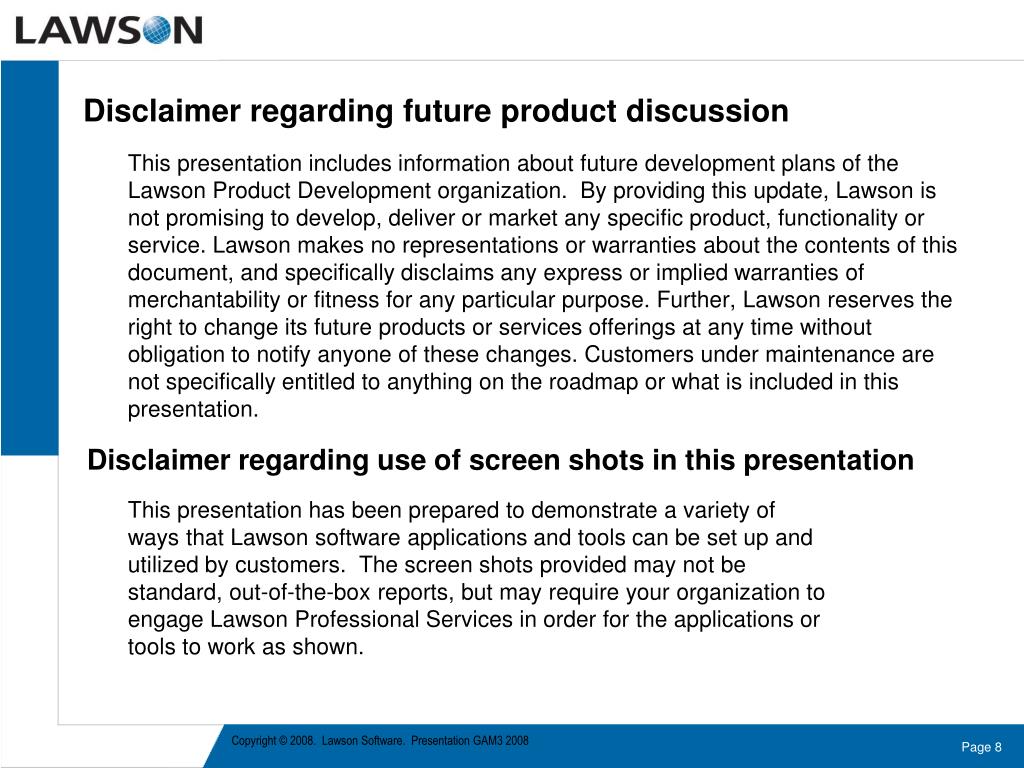 LAWSON

Disclaimer regarding future product discussion

This presentation includes information about future development plans of the Lawson Product Development organization. By providing this update, Lawson is not promising to develop, deliver or market any specific product, functionality or service. Lawson makes no representations or warranties about the contents of this document, and specifically disclaims any express or implied warranties of merchantability or fitness for any particular purpose. Further, Lawson reserves the right to change its future products or services offerings at any time without obligation to notify anyone of these changes. Customers under maintenance are not specifically entitled to anything on the roadmap or what is included in this presentation.

Disclaimer regarding use of screen shots in this presentation

This presentation has been prepared to demonstrate a variety of ways that Lawson software applications and tools can be set up and utilized by customers. The screen shots provided may not be standard, out-of-the-box reports, but may require your organization to engage Lawson Professional Services in order for the applications or tools to work as shown.

Copyright © 2008. Lawson Software. Presentation GAM3 2008

Page 8